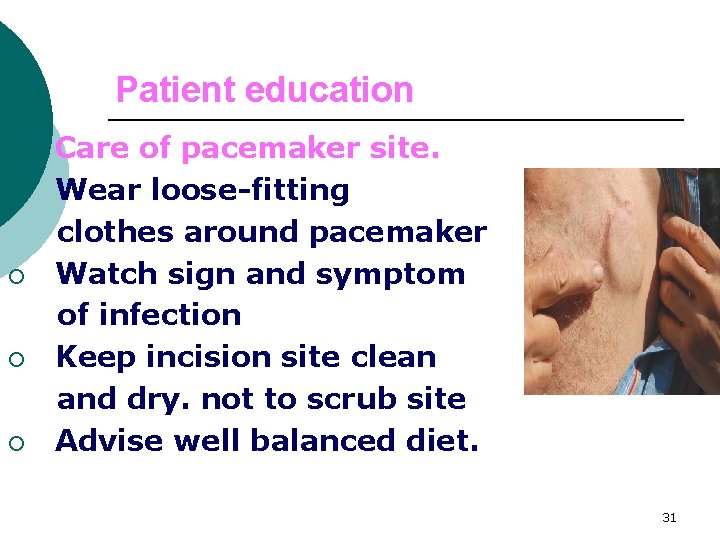 Patient education

Care of pacemaker site.

Wear loose-fitting clothes around pacemaker

○ Watch sign and symptom of infection

○ Keep incision site clean and dry. not to scrub site

○ Advise well balanced diet.

31